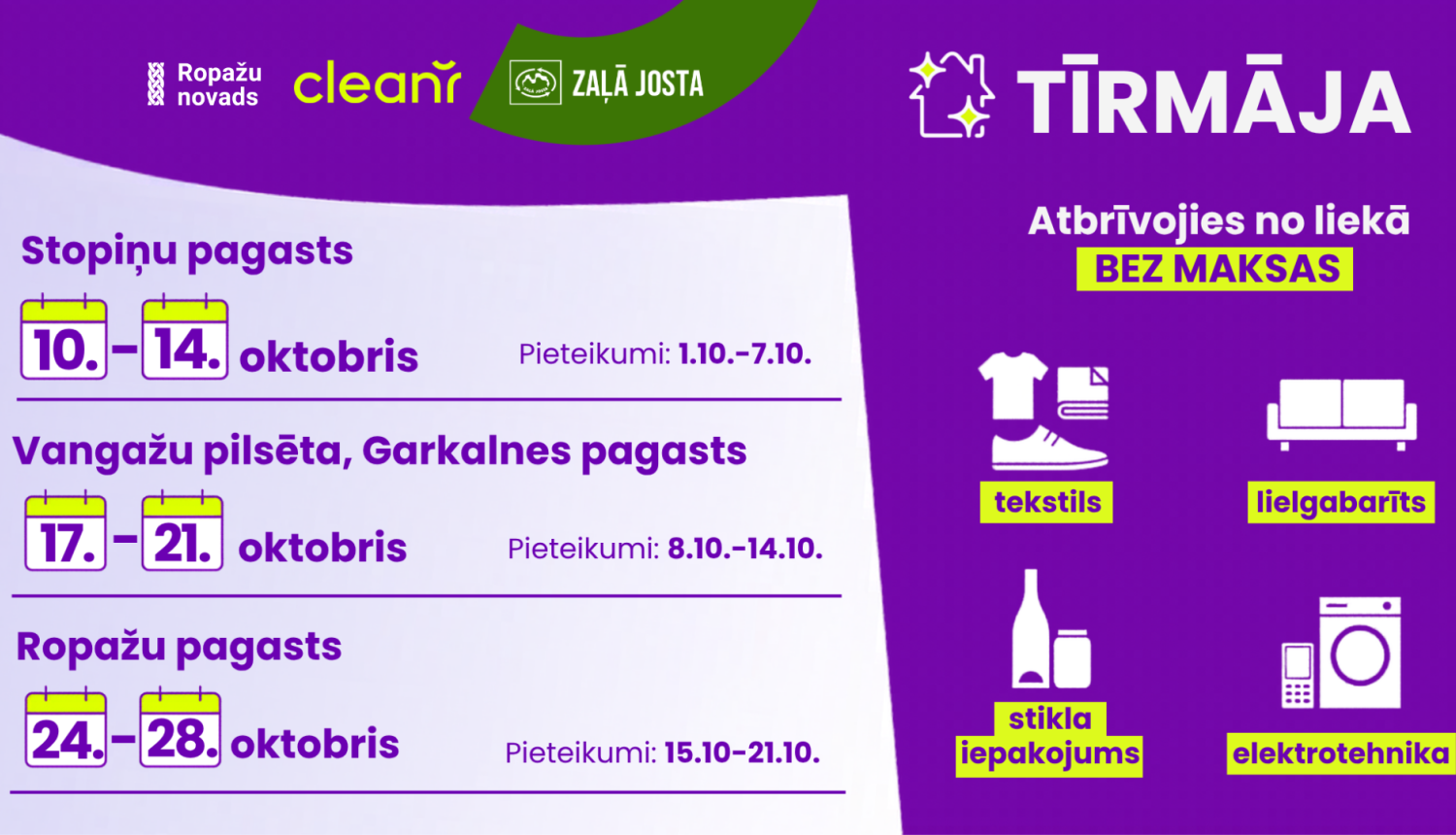 Ropažu novads
cleanr
ZAĻĀ JOSTA

TĪRMĀJA

Stopiņu pagasts

10. – 14. oktobris

Pieteikumi: 1.10.-7.10.

Vangažu pilsēta, Garkalnes pagasts

17. – 21. oktobris

Pieteikumi: 8.10.-14.10.

Ropažu pagasts

24. – 28. oktobris

Pieteikumi: 15.10-21.10.

Atbrīvojies no liekā
BEZ MAKSAS

tekstils

lielgabarīts

stikla iepakojums

elektrotehnika